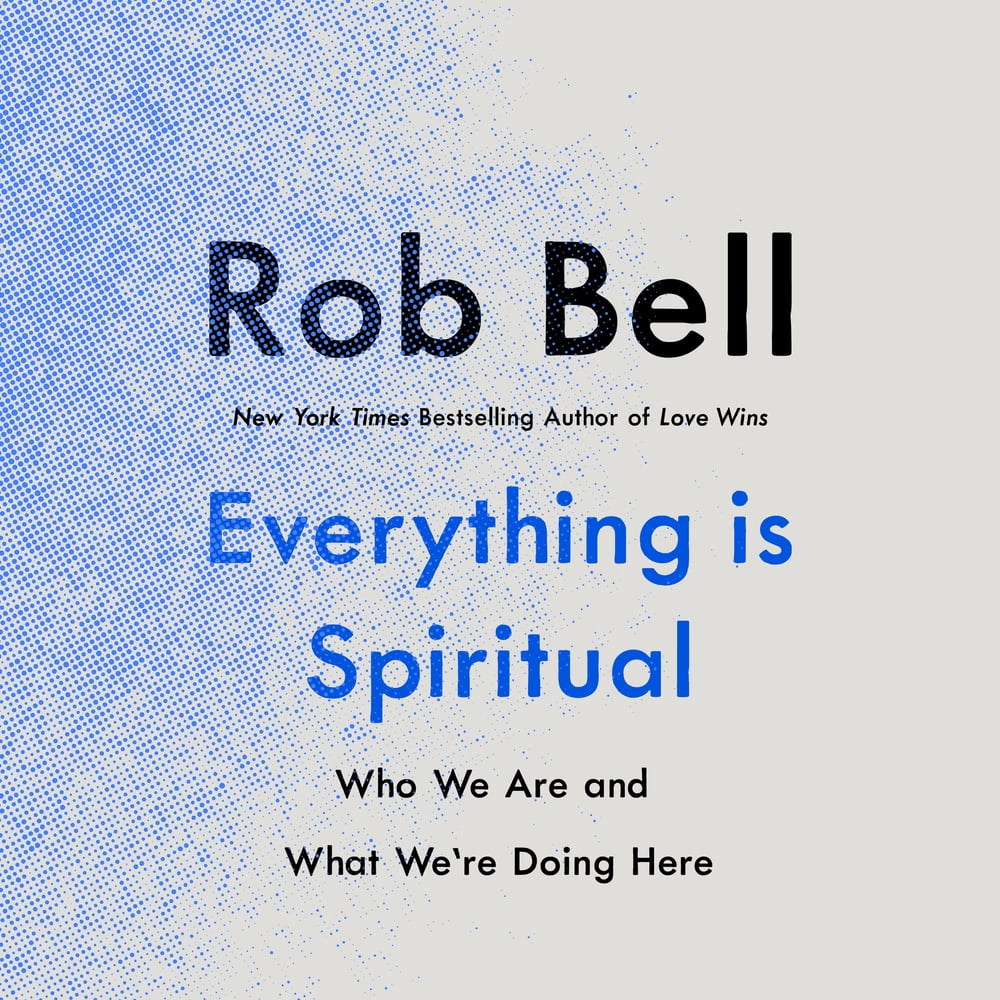 Rob Bell

New York Times Bestselling Author of Love Wins

Everything is Spiritual

Who We Are and What We're Doing Here